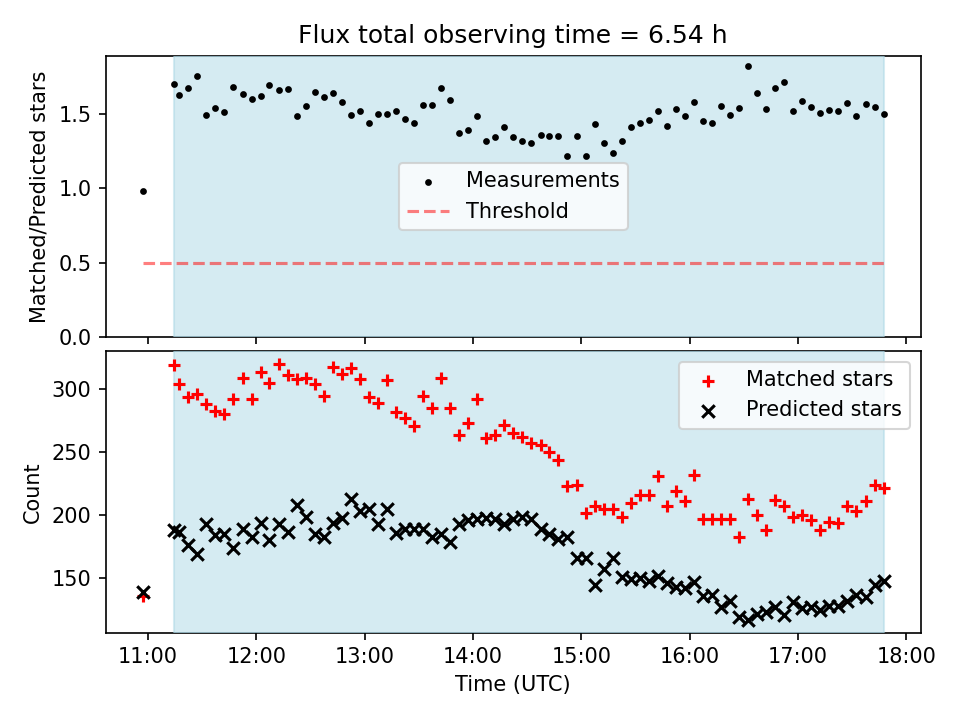 Flux total observing time = 6.54 h

Matched/Predicted stars

1.5
1.0
0.5
0.0

Measurements
Threshold

Count

300
250
200
150

Matched stars
Predicted stars

11:00 12:00 13:00 14:00 15:00 16:00 17:00 18:00

Time (UTC)